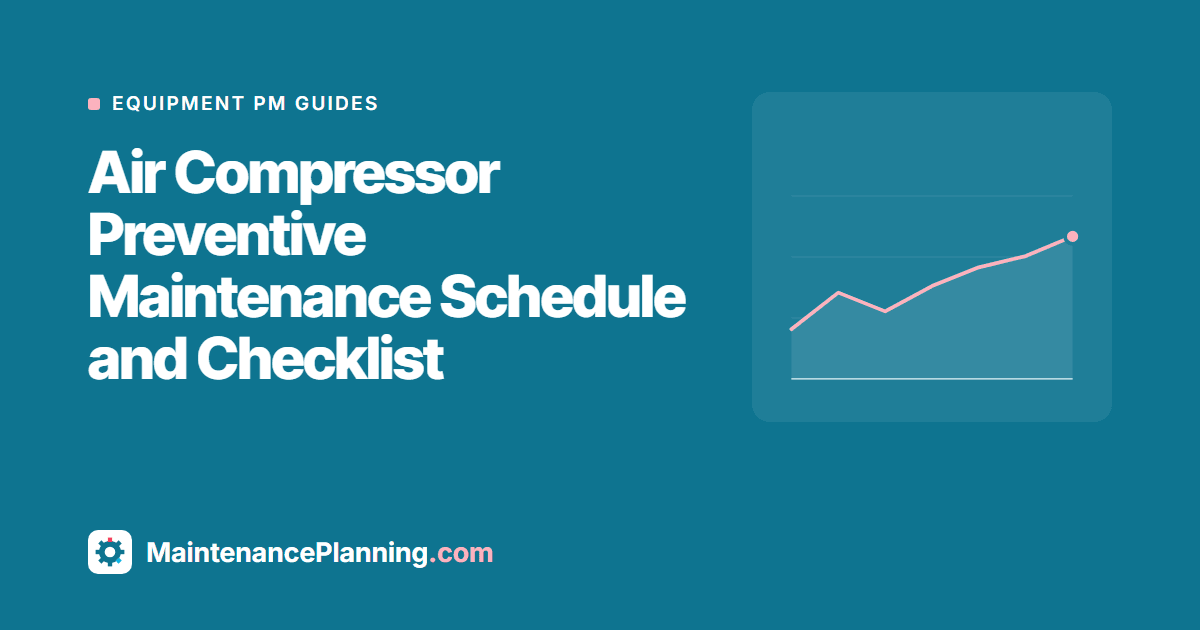 EQUIPMENT PM GUIDES

Air Compressor Preventive Maintenance Schedule and Checklist

MaintenancePlanning.com